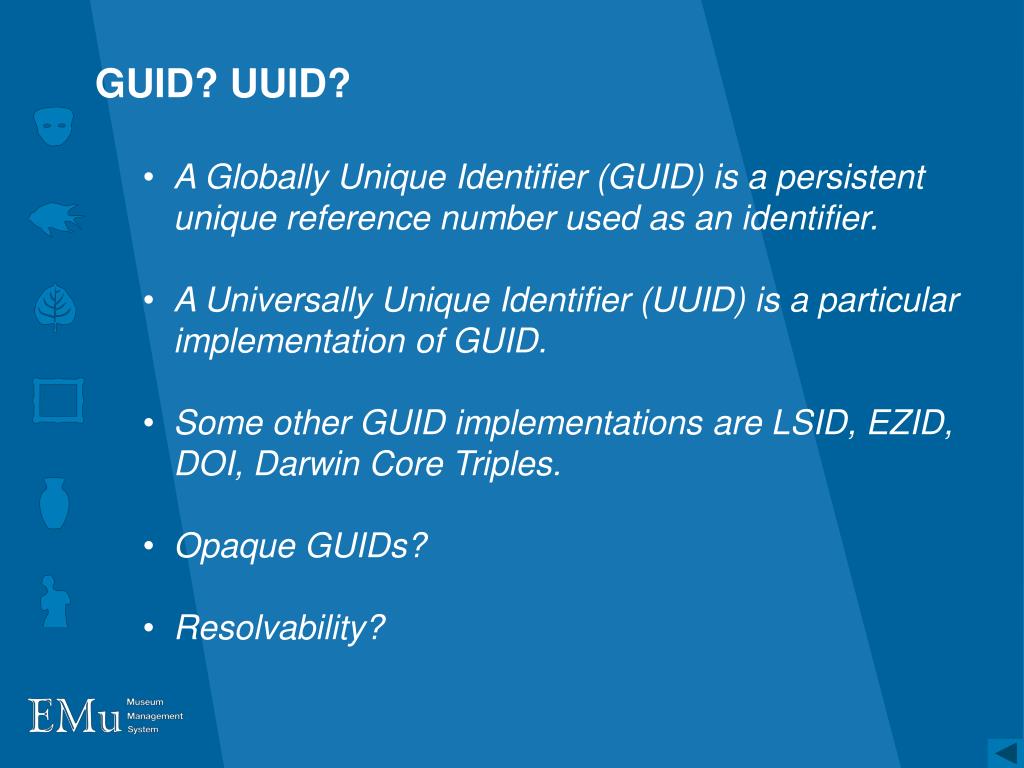 GUID? UUID?

• A Globally Unique Identifier (GUID) is a persistent unique reference number used as an identifier.

• A Universally Unique Identifier (UUID) is a particular implementation of GUID.

• Some other GUID implementations are LSID, EZID, DOI, Darwin Core Triples.

• Opaque GUIDs?

• Resolvability?

EMu Museum Management System